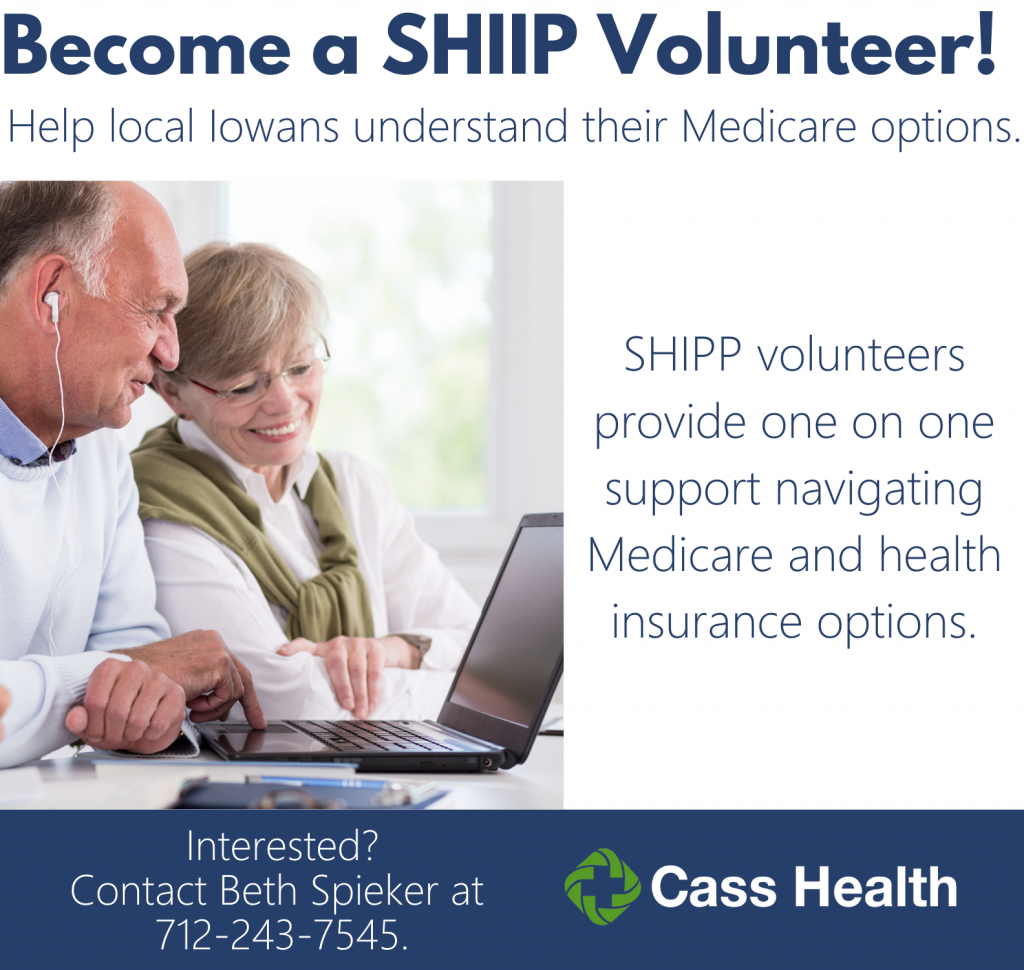 Become a SHIIP Volunteer!

Help local Iowans understand their Medicare options.

SHIPP volunteers provide one on one support navigating Medicare and health insurance options.

Interested?
Contact Beth Spieker at 712-243-7545.

Cass Health